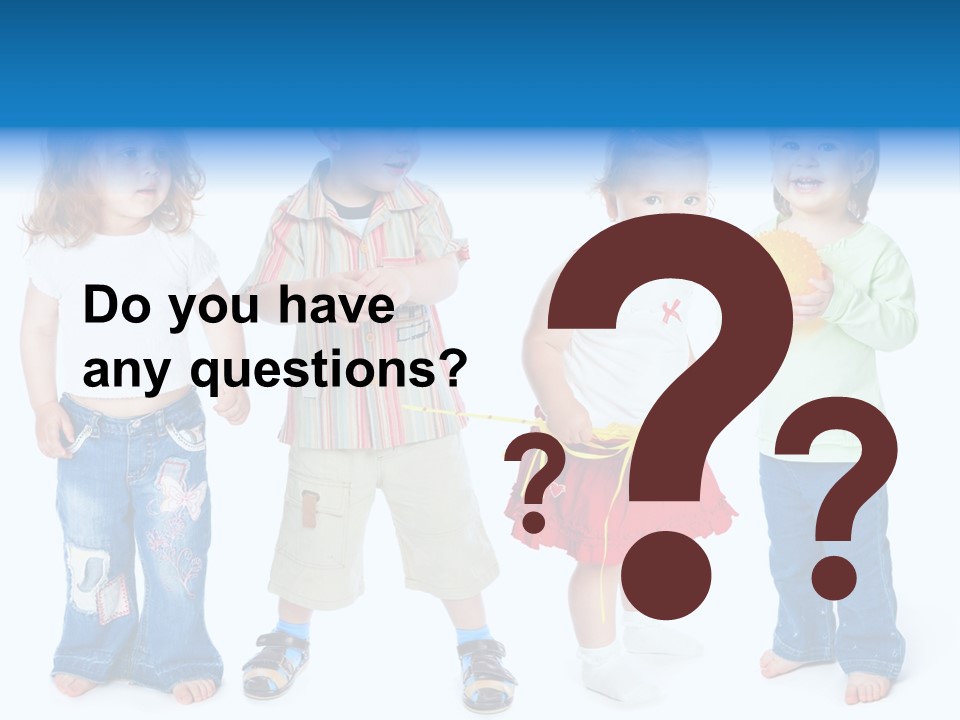 Do you have any questions?

?

?

?